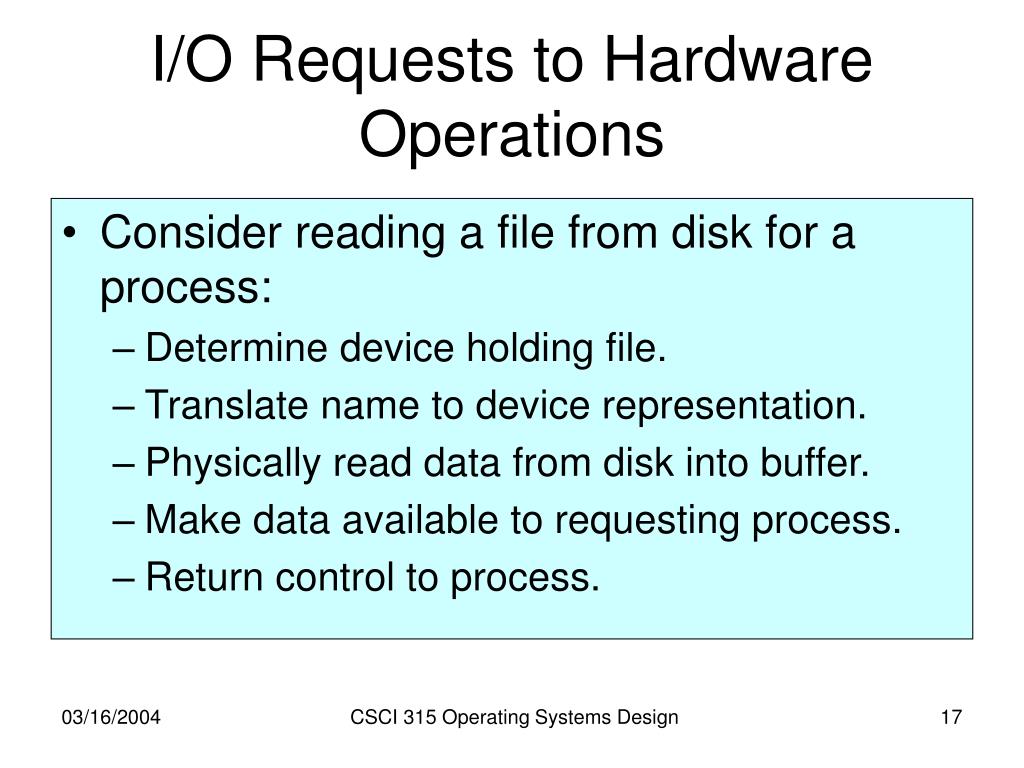 I/O Requests to Hardware Operations

• Consider reading a file from disk for a process:
– Determine device holding file.
– Translate name to device representation.
– Physically read data from disk into buffer.
– Make data available to requesting process.
– Return control to process.

03/16/2004

CSCI 315 Operating Systems Design

17